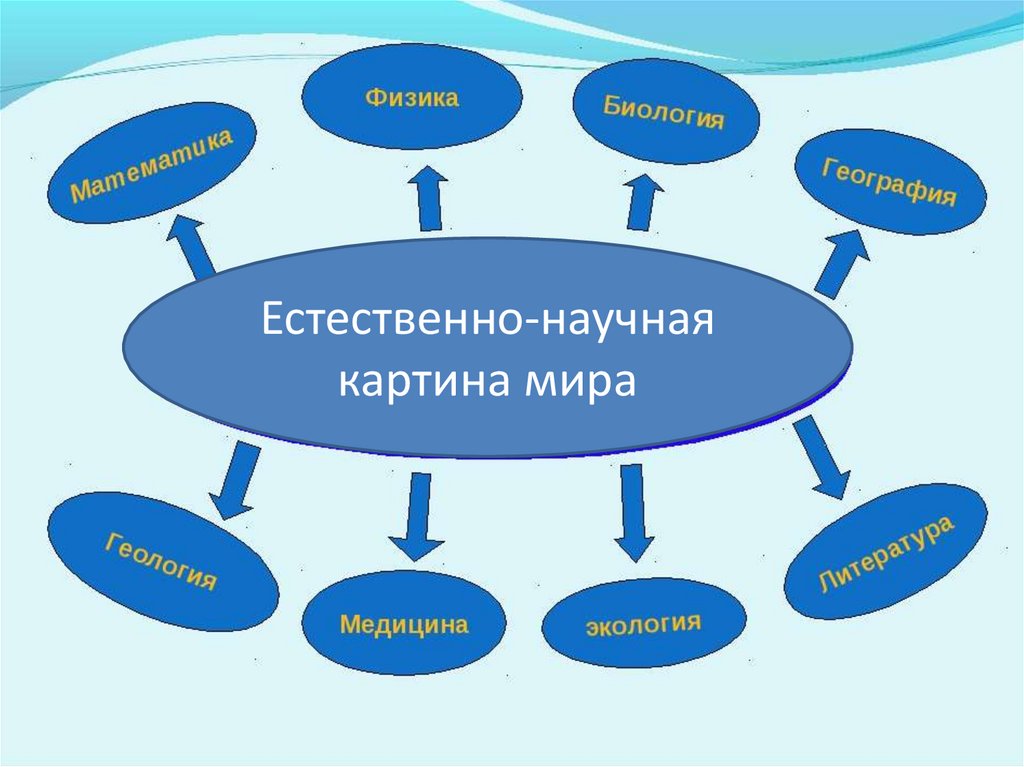 Математика

Физика

Биология

География

Естественно-научная картина мира

Геология

Медицина

экология

Литература